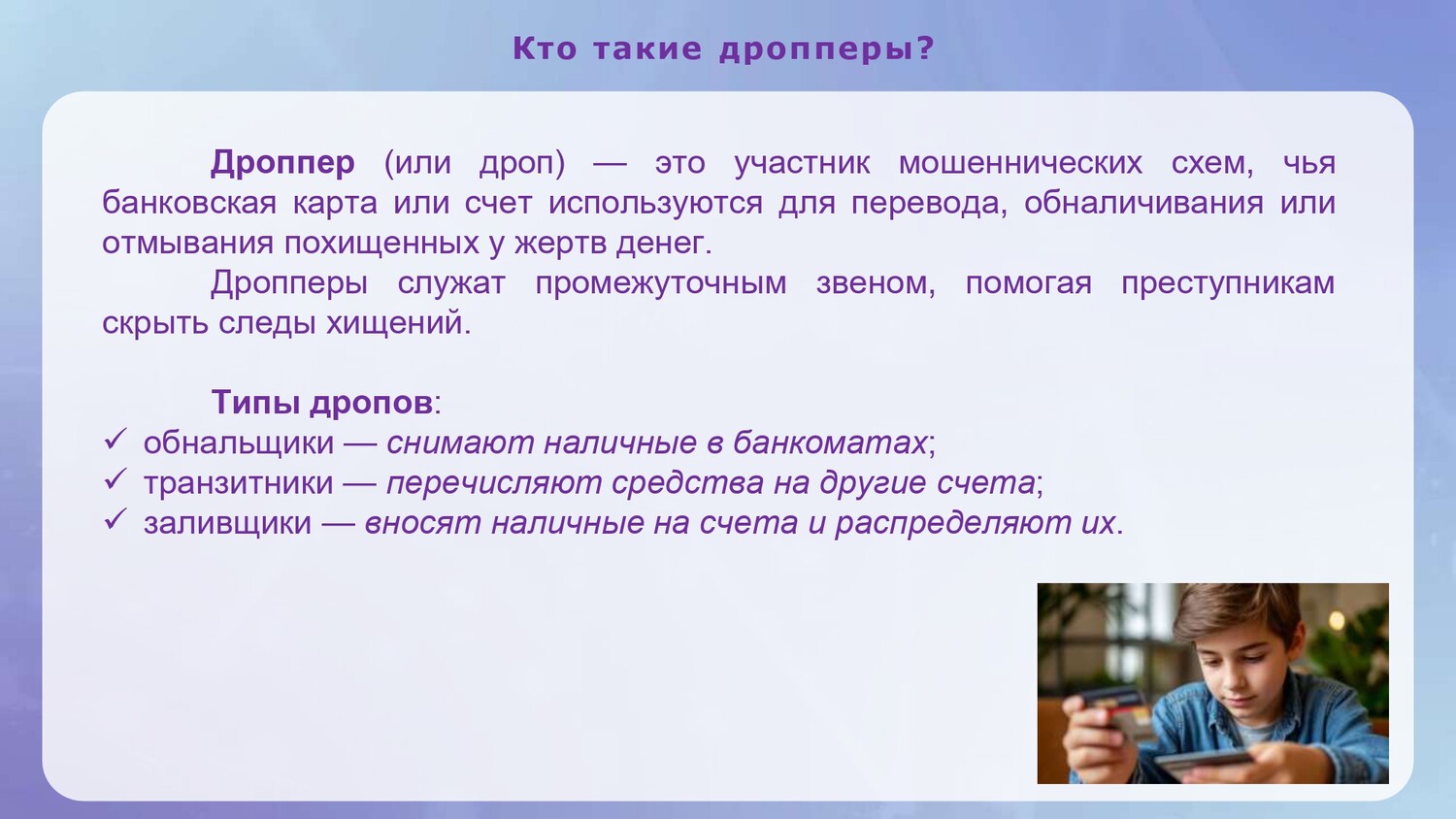 Кто такие дропперы?

Дроппер (или дроп) — это участник мошеннических схем, чья банковская карта или счет используются для перевода, обналичивания или отмывания похищенных у жертв денег.

Дропперы служат промежуточным звеном, помогая преступникам скрыть следы хищений.

Типы дропов:
✓ обнальщики — снимают наличные в банкоматах;
✓ транзитники — перечисляют средства на другие счета;
✓ заливщики — вносят наличные на счета и распределяют их.